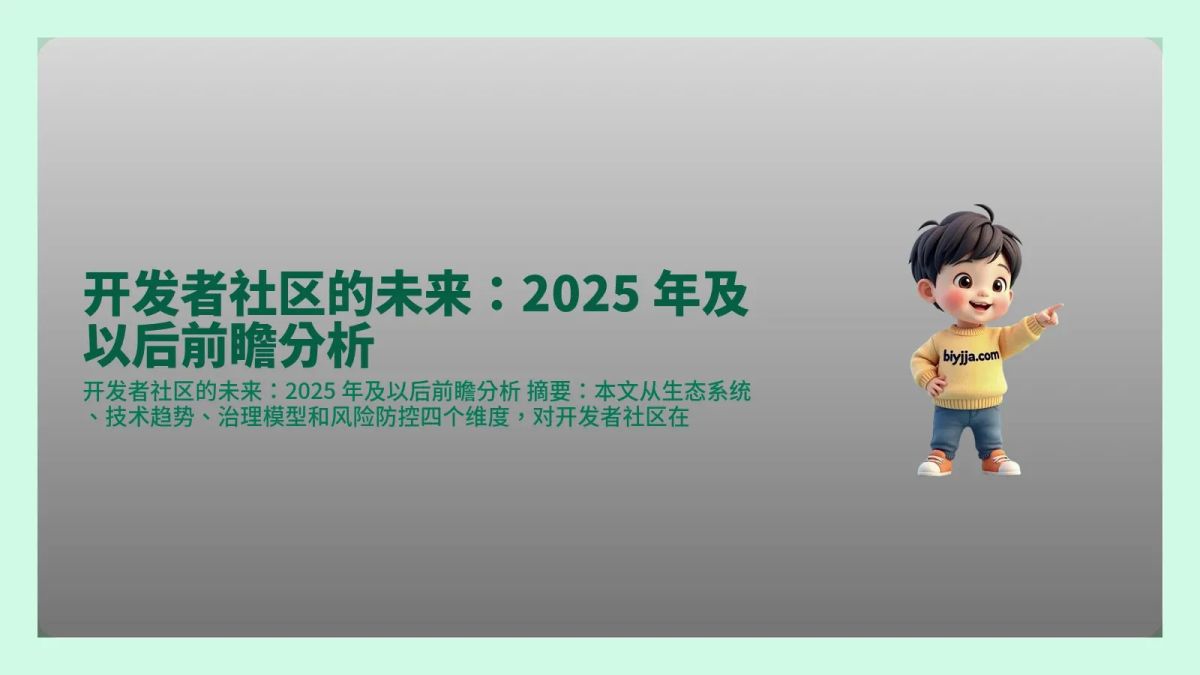 开发者社区的未来：2025 年及以后前瞻分析

开发者社区的未来：2025 年及以后前瞻分析 摘要：本文从生态系统、技术趋势、治理模型和风险防控四个维度，对开发者社区在

biyjja.com